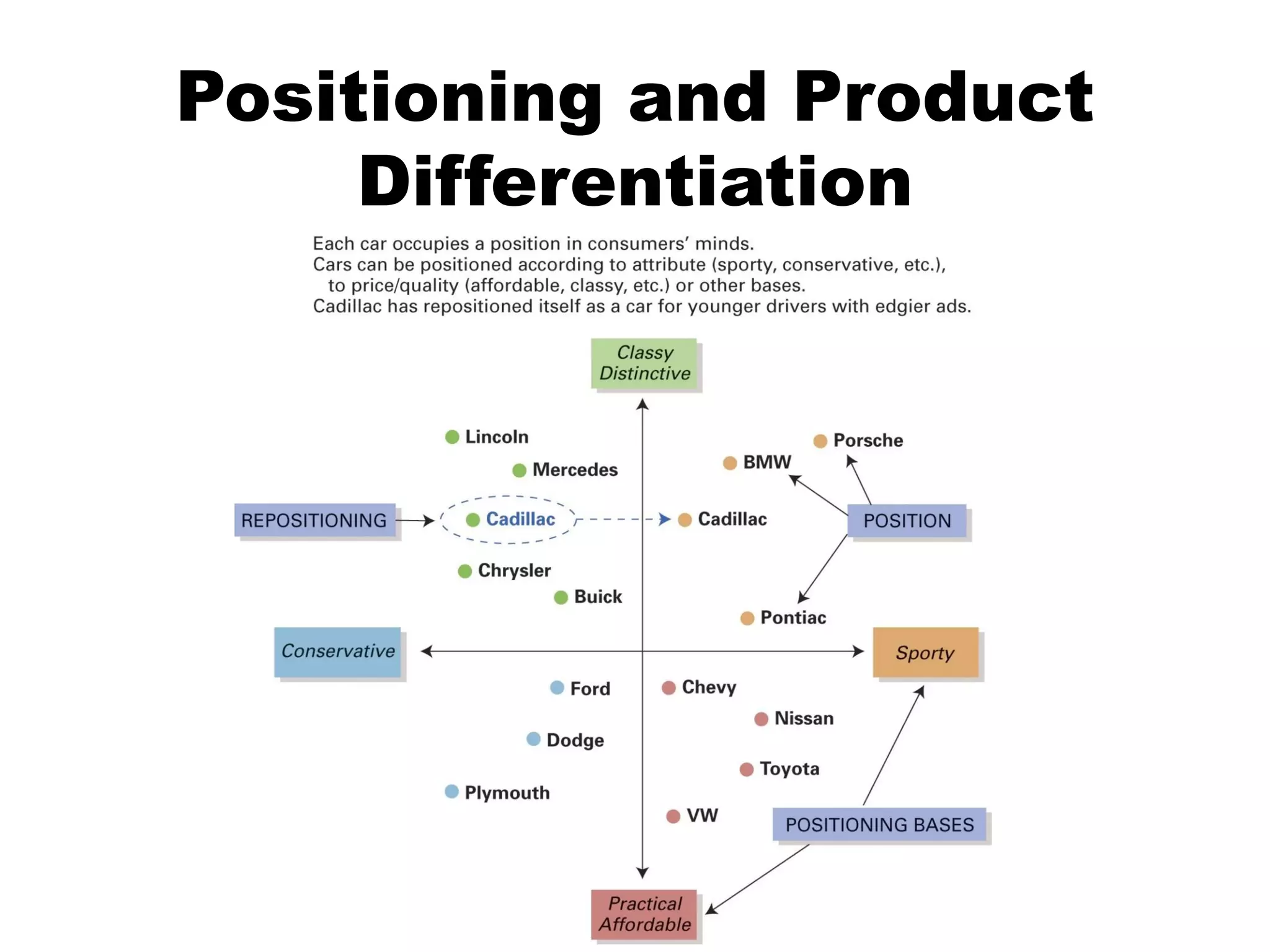 Positioning and Product Differentiation

Each car occupies a position in consumers' minds.
Cars can be positioned according to attribute (sporty, conservative, etc.), to price/quality (affordable, classy, etc.) or other bases.
Cadillac has repositioned itself as a car for younger drivers with edgier ads.

Classy Distinctive

Lincoln

Mercedes

Porsche

BMW

REPOSITIONING

Cadillac

Cadillac

POSITION

Chrysler

Buick

Pontiac

Conservative

Sporty

Ford

Chevy

Nissan

Dodge

Toyota

Plymouth

VW

POSITIONING BASES

Practical Affordable